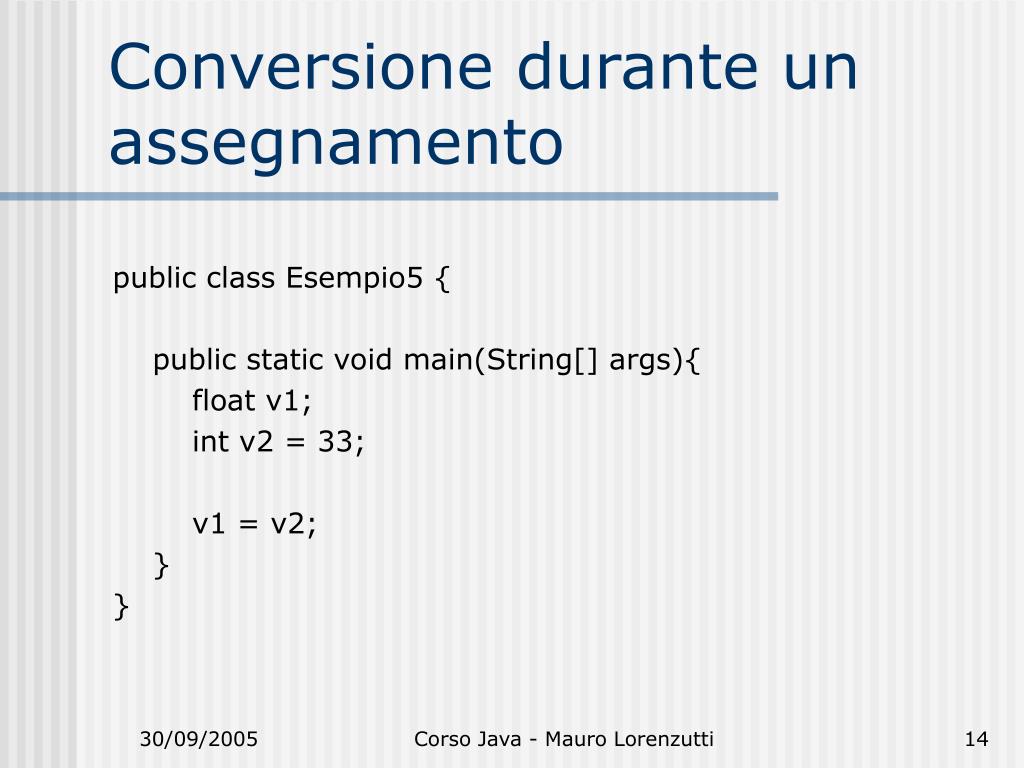 Conversione durante un assegnamento

public class Esempio5 {

public static void main(String[] args){
float v1;
int v2 = 33;

v1 = v2;
}
}

30/09/2005

Corso Java - Mauro Lorenzutti

14